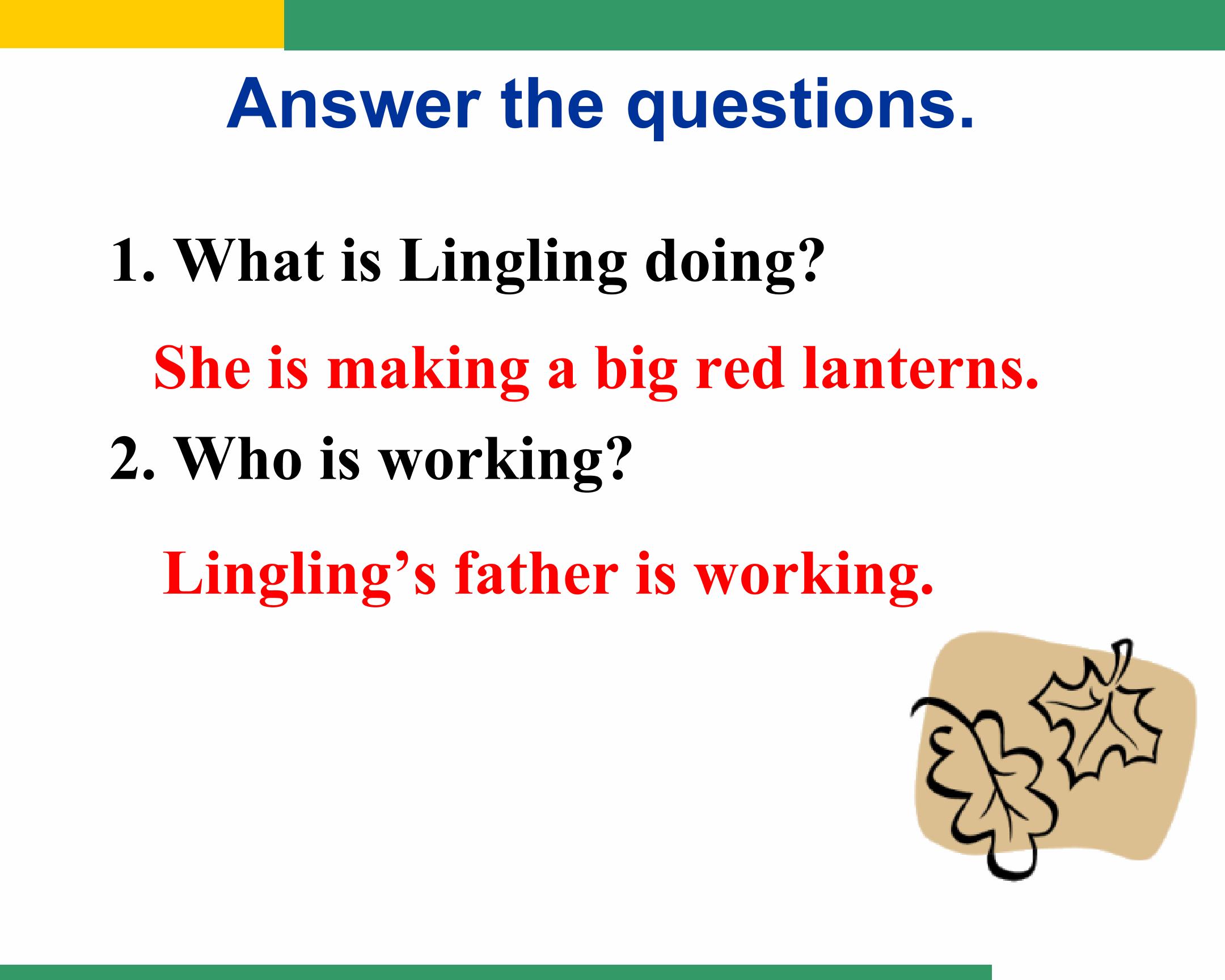 Answer the questions.

1. What is Lingling doing?

She is making a big red lanterns.

2. Who is working?

Lingling’s father is working.